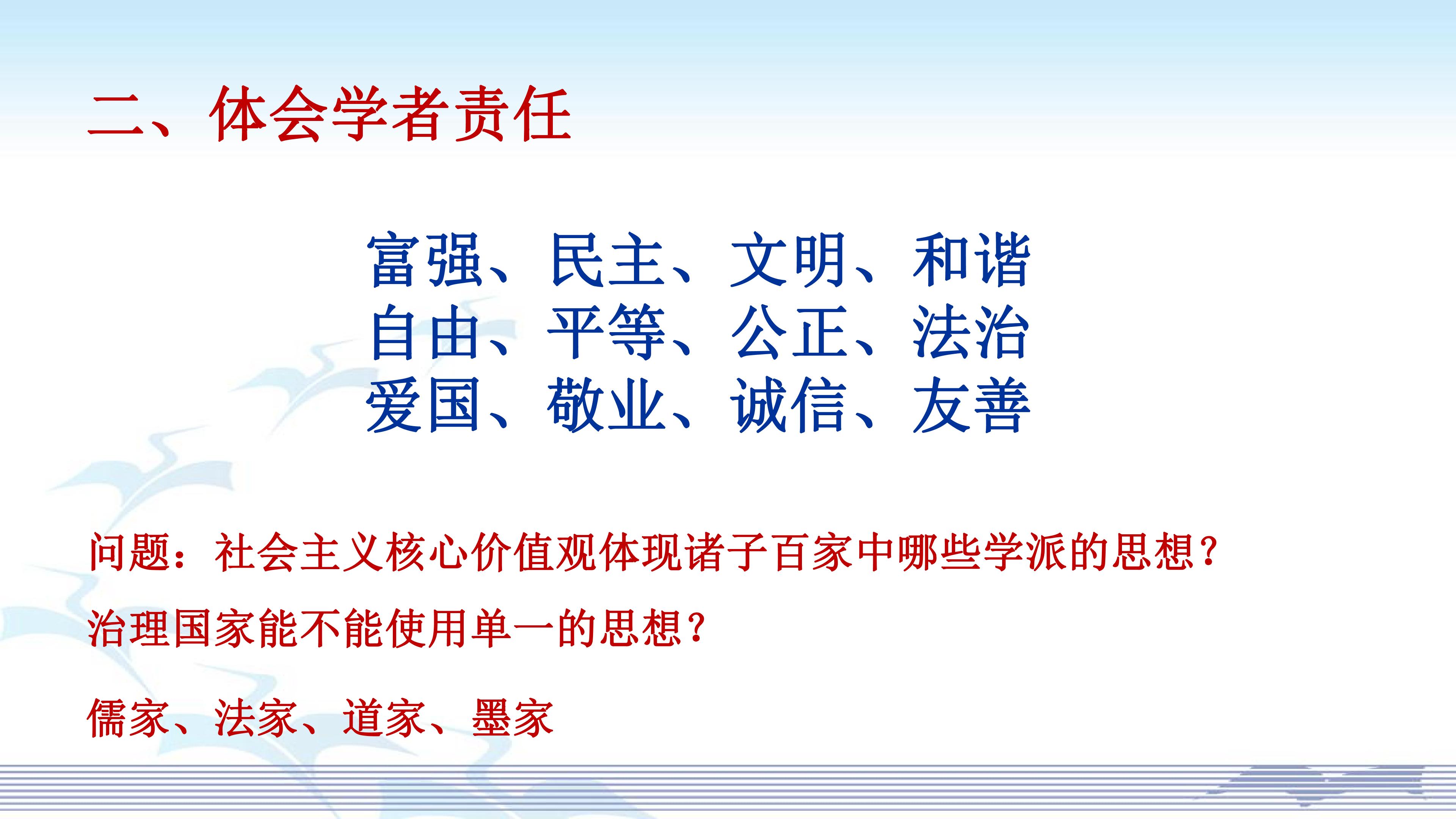 二、体会学者责任

富强、民主、文明、和谐
自由、平等、公正、法治
爱国、敬业、诚信、友善

问题：社会主义核心价值观体现诸子百家中哪些学派的思想？

治理国家能不能使用单一的思想？

儒家、法家、道家、墨家